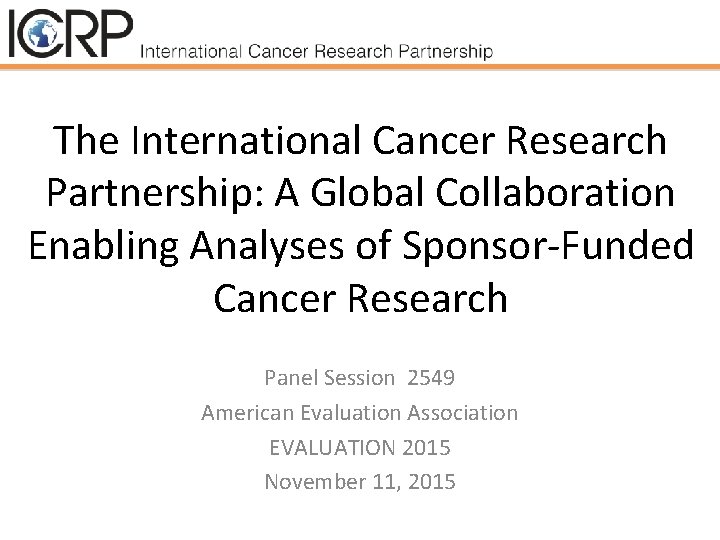 ICRP International Cancer Research Partnership

The International Cancer Research Partnership: A Global Collaboration Enabling Analyses of Sponsor-Funded Cancer Research

Panel Session 2549
American Evaluation Association
EVALUATION 2015
November 11, 2015